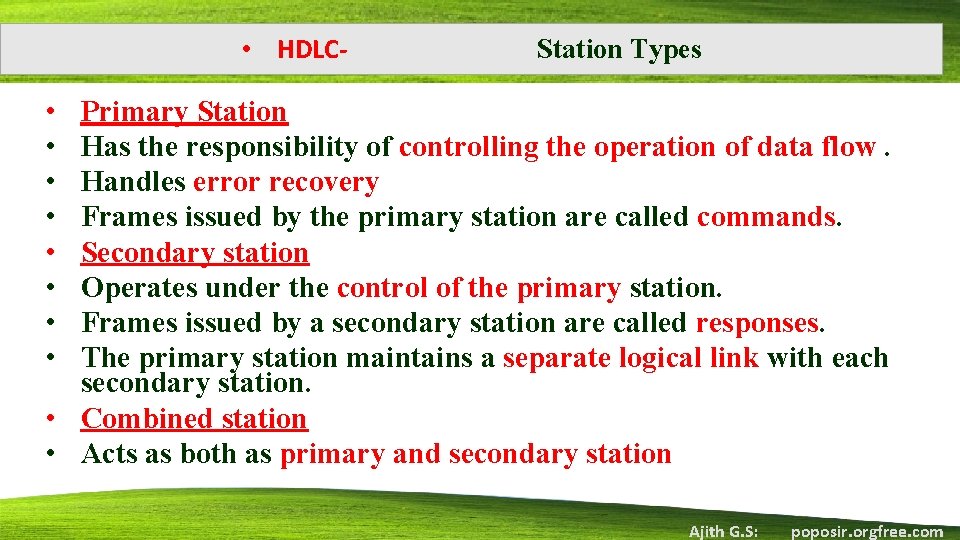 • HDLC- Station Types

• Primary Station
• Has the responsibility of controlling the operation of data flow .
• Handles error recovery
• Frames issued by the primary station are called commands.
• Secondary station
• Operates under the control of the primary station.
• Frames issued by a secondary station are called responses.
• The primary station maintains a separate logical link with each secondary station.
• Combined station
• Acts as both as primary and secondary station

Ajith G.S: poposir.orgfree.com